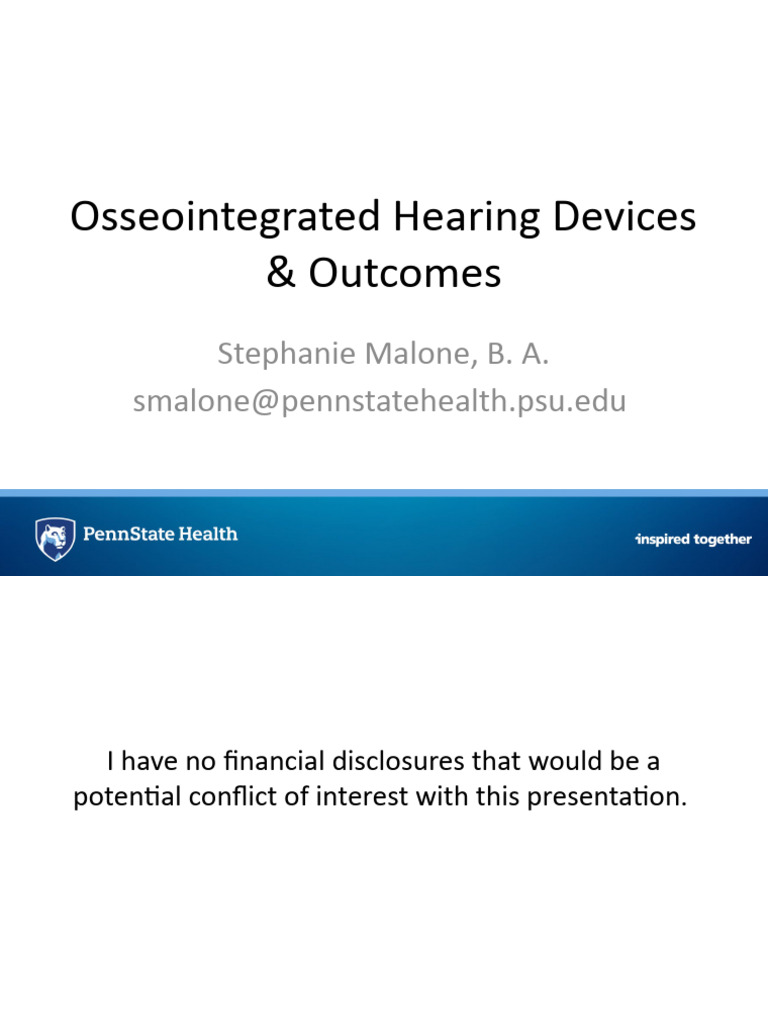 Osseointegrated Hearing Devices & Outcomes

Stephanie Malone, B. A.
smalone@pennstatehealth.psu.edu

PennState Health

inspired together

I have no financial disclosures that would be a potential conflict of interest with this presentation.